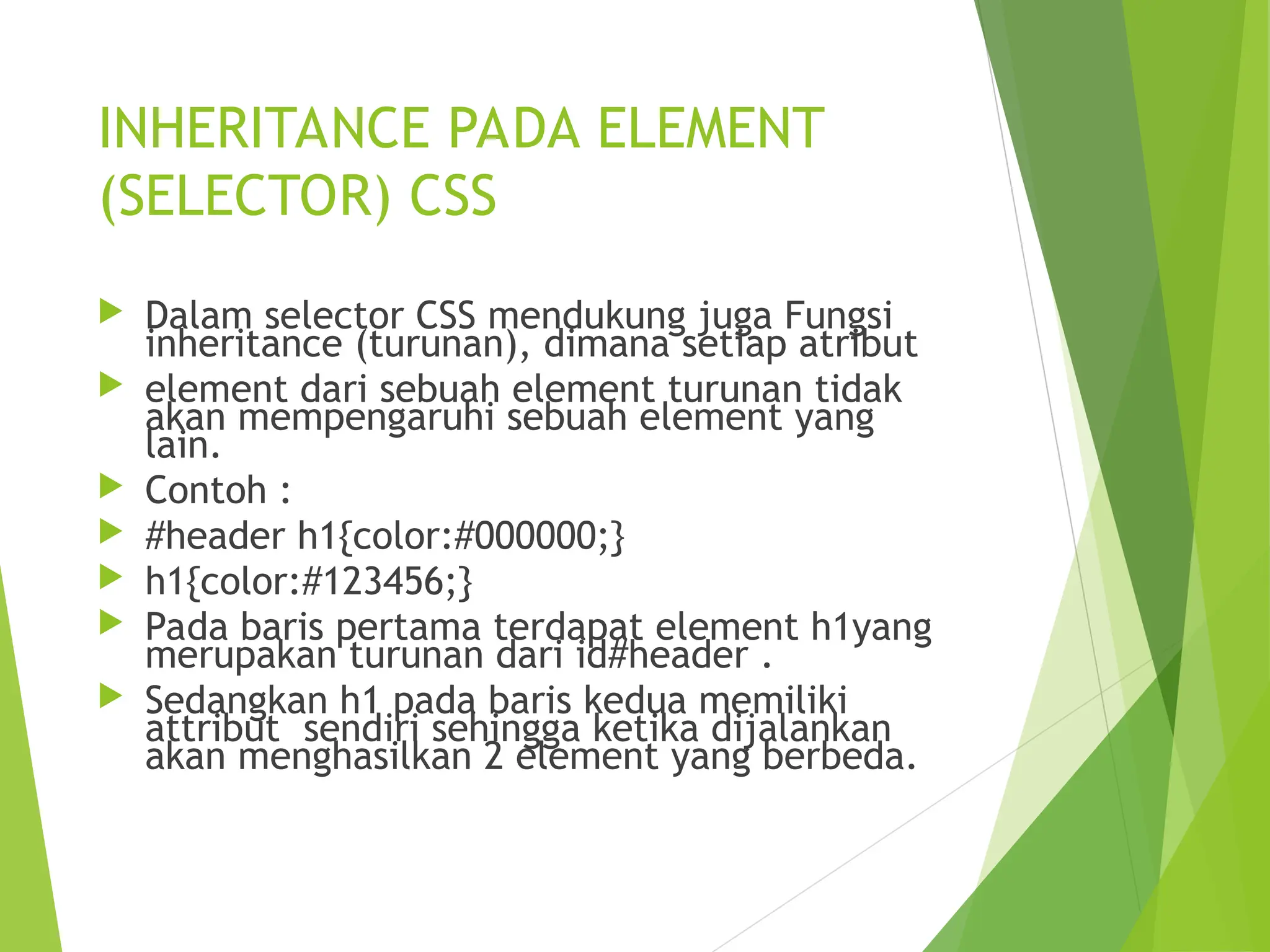 INHERITANCE PADA ELEMENT (SELECTOR) CSS

Dalam selector CSS mendukung juga Fungsi inheritance (turunan), dimana setiap atribut

element dari sebuah element turunan tidak akan mempengaruhi sebuah element yang lain.

Contoh :

#header h1{color:#000000;}

h1{color:#123456;}

Pada baris pertama terdapat element h1yang merupakan turunan dari id#header .

Sedangkan h1 pada baris kedua memiliki attribut  sendiri sehingga ketika dijalankan akan menghasilkan 2 element yang berbeda.